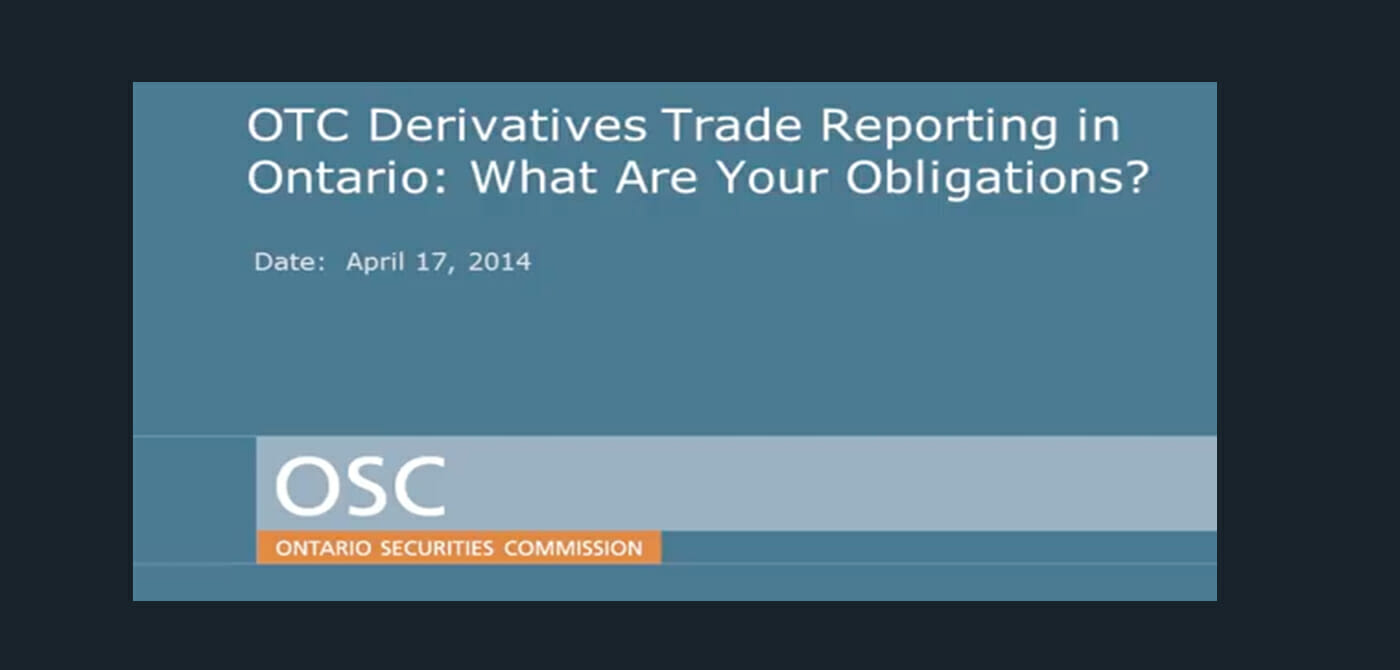 OTC Derivatives Trade Reporting in Ontario: What Are Your Obligations?

Date: April 17, 2014

OSC

ONTARIO SECURITIES COMMISSION